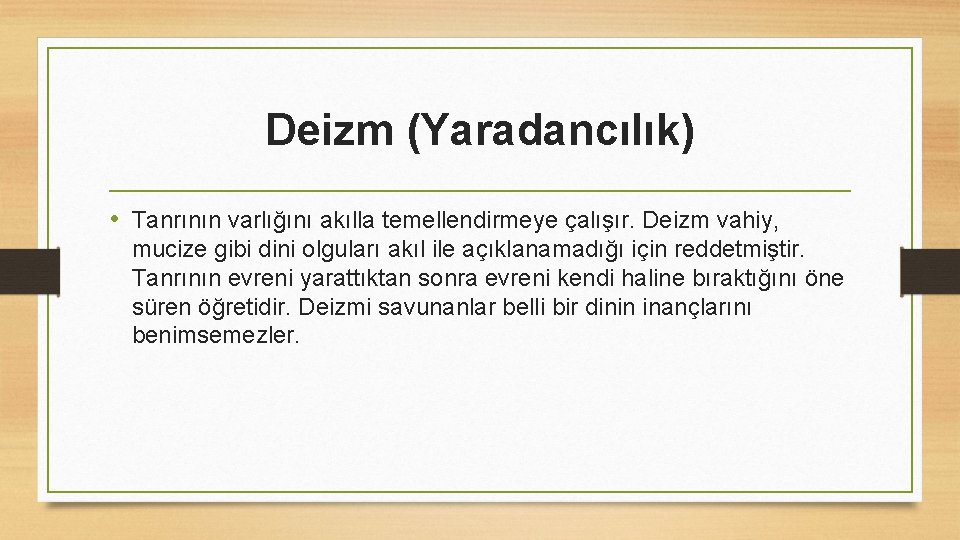 Deizm (Yaradancılık)

• Tanrının varlığını akılla temellendirmeye çalışır. Deizm vahiy, mucize gibi dini olguları akıl ile açıklanamadığı için reddetmiştir. Tanrının evreni yarattıktan sonra evreni kendi haline bıraktığını öne süren öğretidir. Deizmi savunanlar belli bir dinin inançlarını benimsemezler.